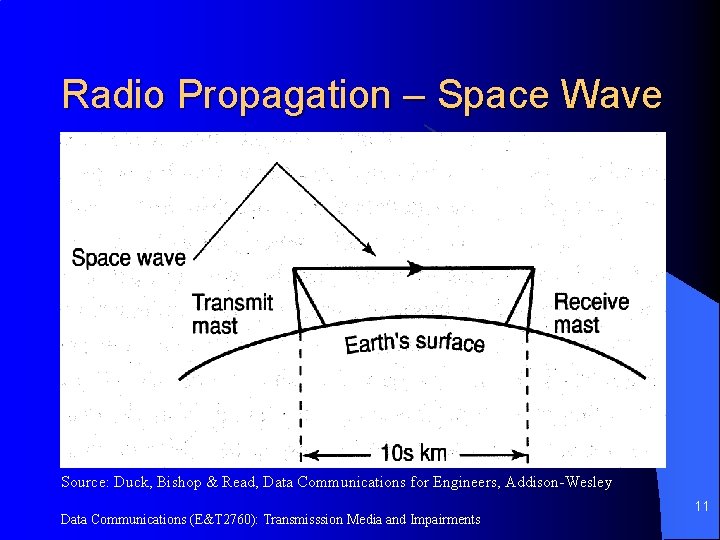 Radio Propagation – Space Wave

Space wave

Transmit mast

Receive mast

Earth's surface

10s km

Source: Duck, Bishop & Read, Data Communications for Engineers, Addison-Wesley

Data Communications (E&T2760): Transmisssion Media and Impairments

11